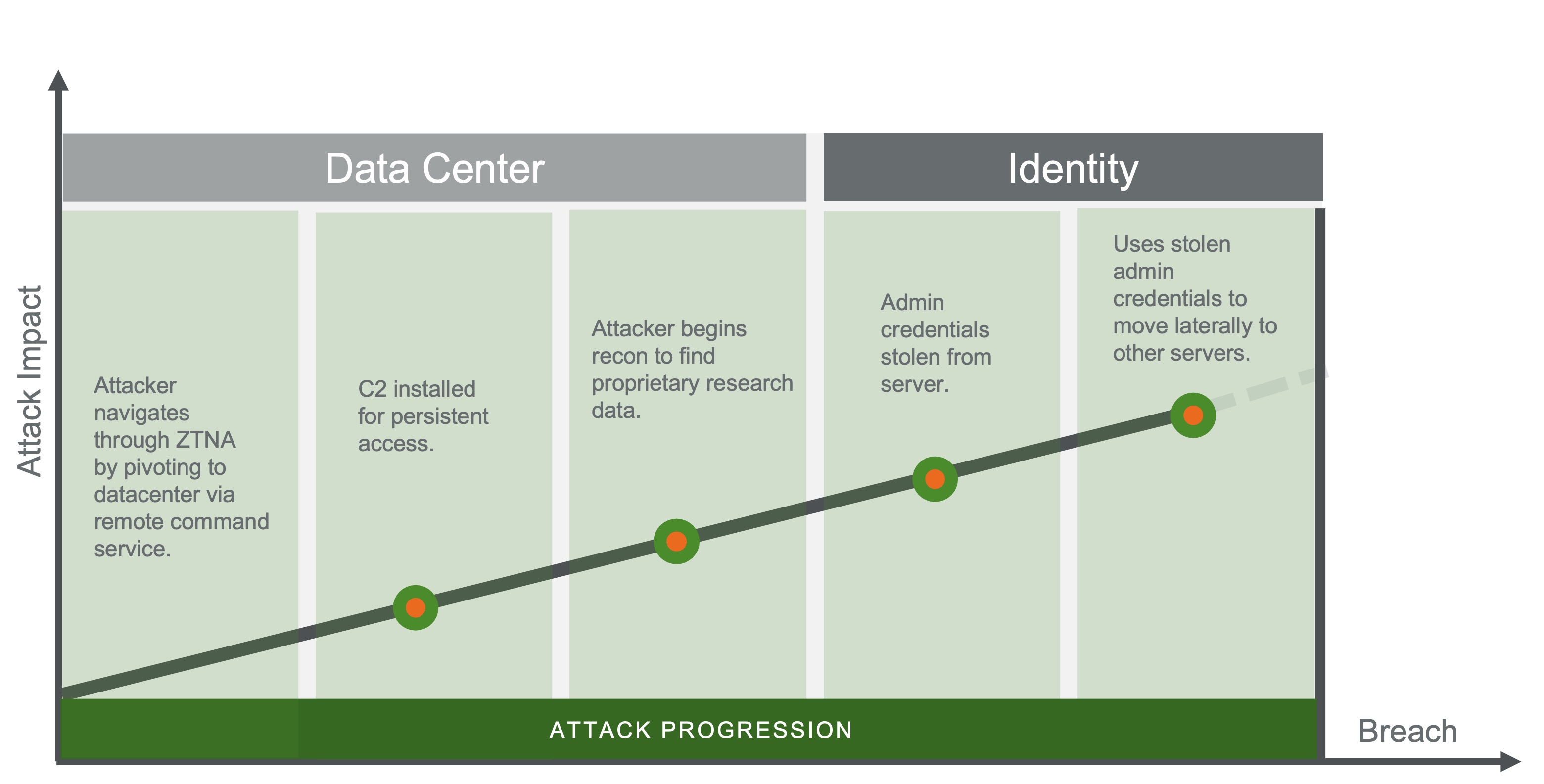 Attack Impact

Data Center

Identity

Attacker navigates through ZTNA by pivoting to datacenter via remote command service.

C2 installed for persistent access.

Attacker begins recon to find proprietary research data.

Admin credentials stolen from server.

Uses stolen admin credentials to move laterally to other servers.

ATTACK PROGRESSION

Breach